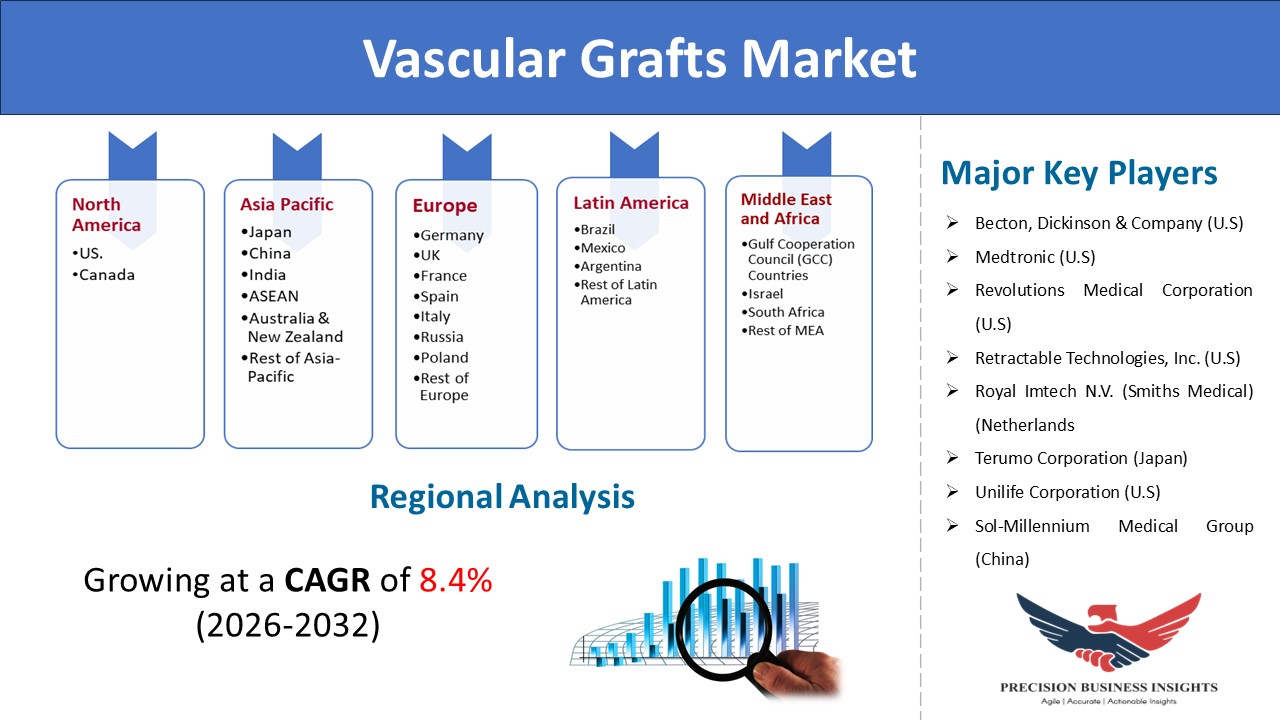 Vascular Grafts Market

North America
•US.
•Canada

Asia Pacific
•Japan
•China
•India
•ASEAN
•Australia & New Zealand
•Rest of Asia-Pacific

Europe
•Germany
•UK
•France
•Spain
•Italy
•Russia
•Poland
•Rest of Europe

Latin America
•Brazil
•Mexico
•Argentina
•Rest of Latin America

Middle East and Africa
•Gulf Cooperation Council (GCC) Countries
•Israel
•South Africa
•Rest of MEA

Regional Analysis

Growing at a CAGR of 8.4% (2026-2032)

Major Key Players

➢ Becton, Dickinson & Company (U.S)
➢ Medtronic (U.S)
➢ Revolutions Medical Corporation (U.S)
➢ Retractable Technologies, Inc. (U.S)
➢ Royal Imtech N.V. (Smiths Medical) (Netherlands
➢ Terumo Corporation (Japan)
➢ Unilife Corporation (U.S)
➢ Sol-Millennium Medical Group (China)

PRECISION BUSINESS INSIGHTS
Agile | Accurate | Actionable Insights